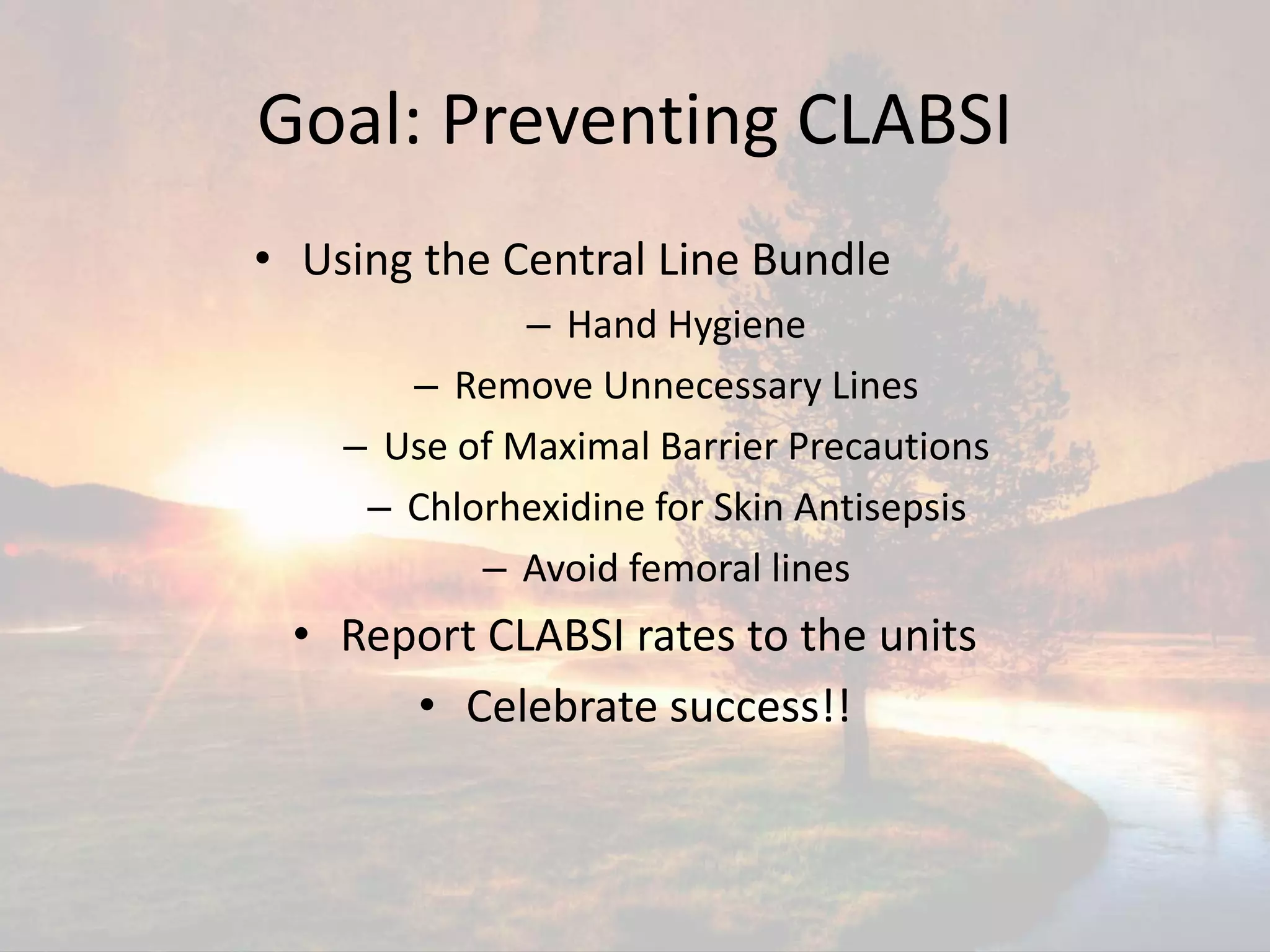 Goal: Preventing CLABSI

• Using the Central Line Bundle
– Hand Hygiene
– Remove Unnecessary Lines
– Use of Maximal Barrier Precautions
– Chlorhexidine for Skin Antisepsis
– Avoid femoral lines
• Report CLABSI rates to the units
• Celebrate success!!